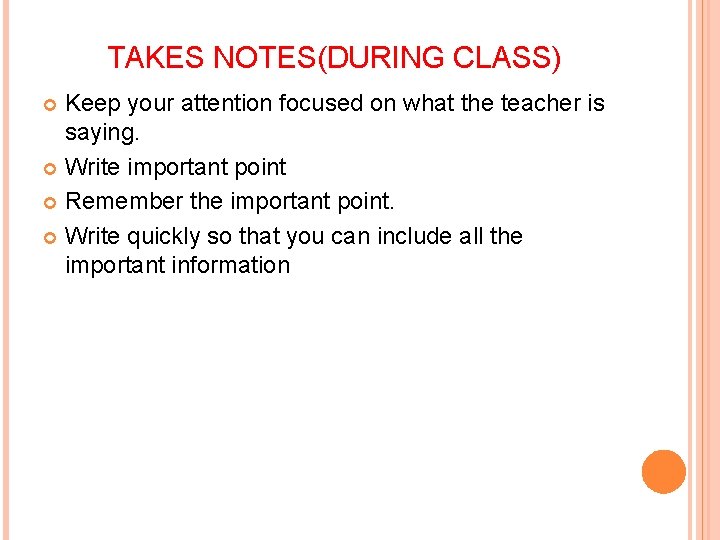 TAKES NOTES(DURING CLASS)

Keep your attention focused on what the teacher is saying.

Write important point

Remember the important point.

Write quickly so that you can include all the important information